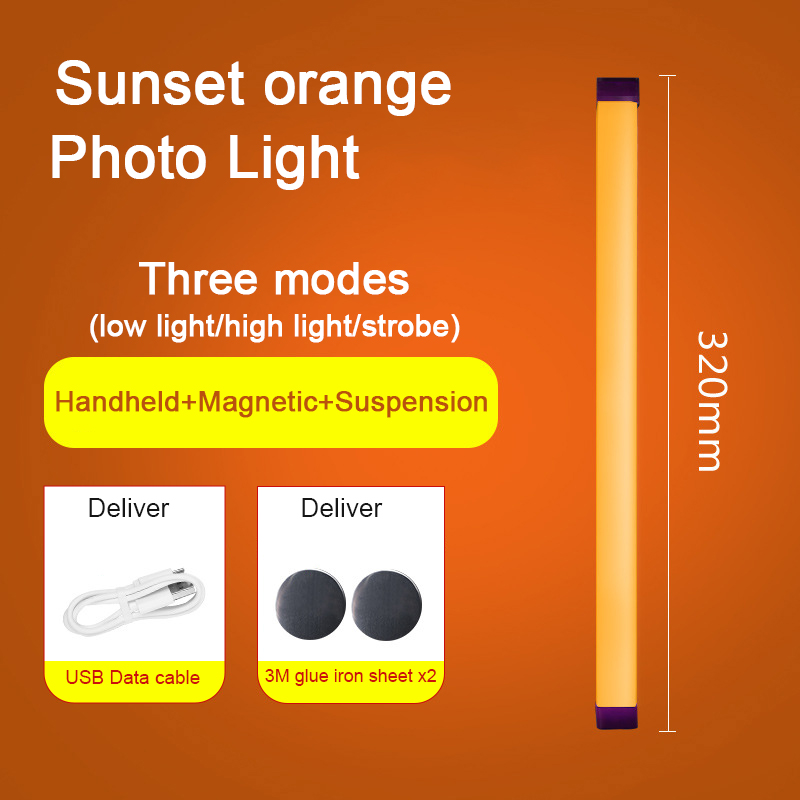 Sunset orange
Photo Light

Three modes
(low light/high light/strobe)

Handheld+Magnetic+Suspension

Deliver

USB Data cable

Deliver

3M glue iron sheet x2

320mm